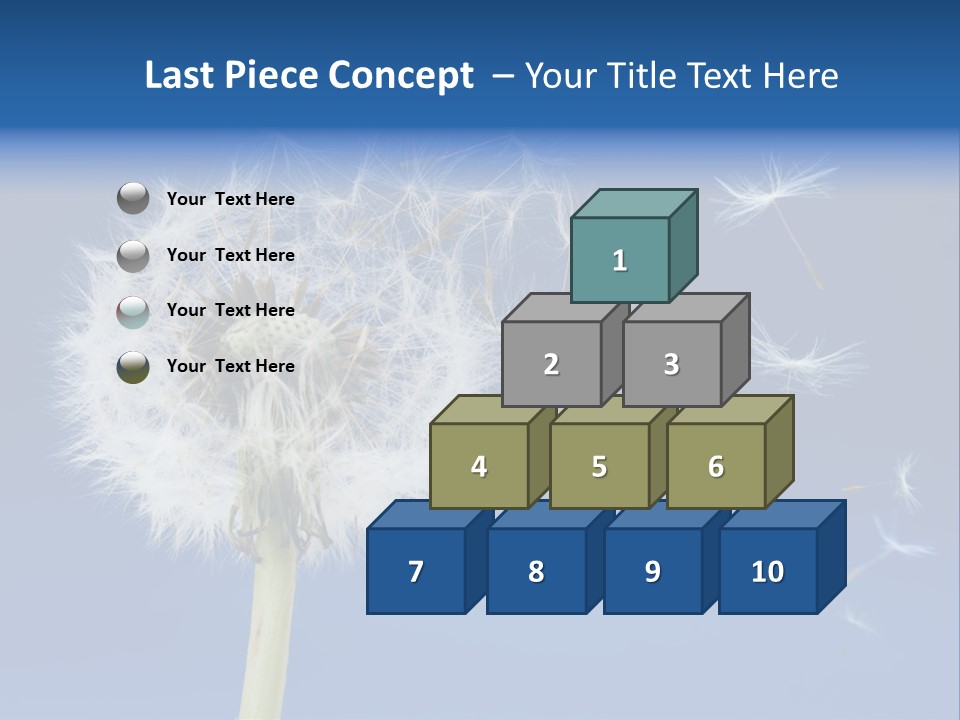 Last Piece Concept – Your Title Text Here

Your Text Here

Your Text Here

Your Text Here

Your Text Here

1

2

3

4

5

6

7

8

9

10